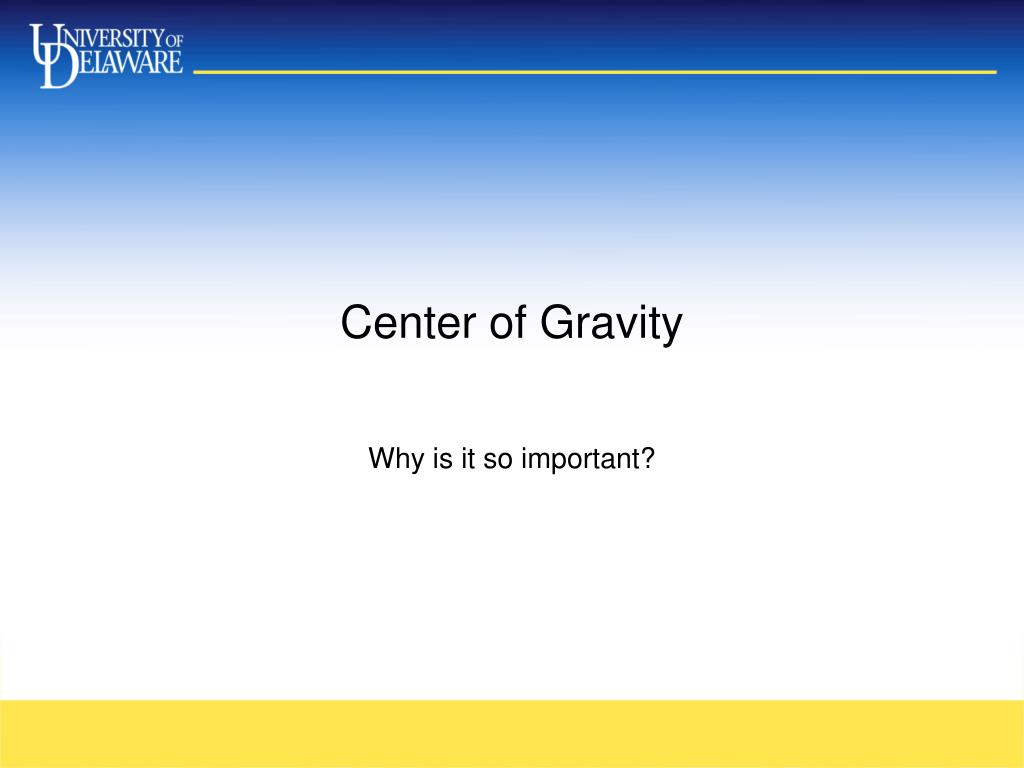 UNIVERSITY OF DELAWARE

Center of Gravity

Why is it so important?